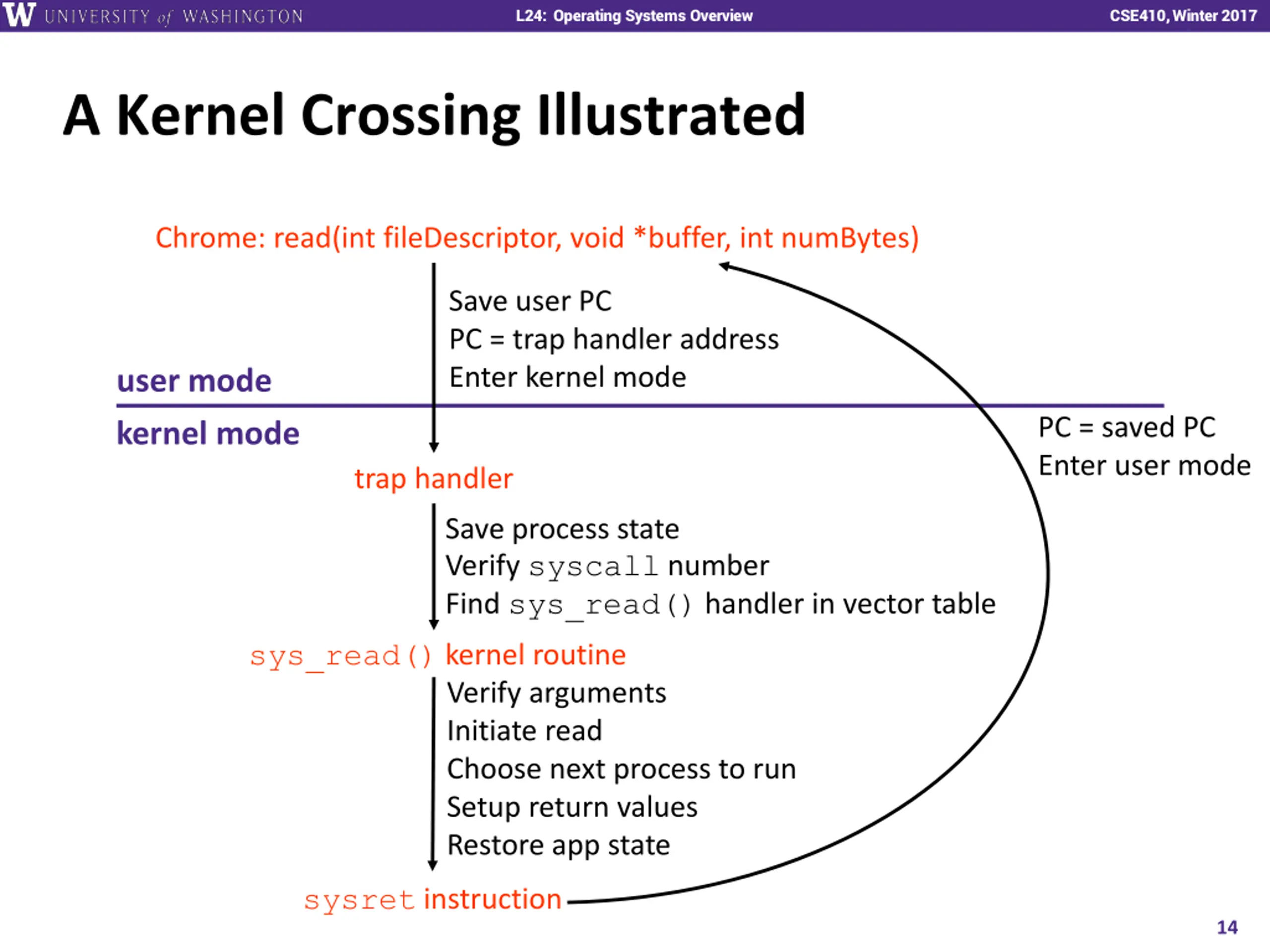 W UNIVERSITY of WASHINGTON L24: Operating Systems Overview CSE410, Winter 2017

A Kernel Crossing Illustrated

Chrome: read(int fileDescriptor, void *buffer, int numBytes)

Save user PC
PC = trap handler address
Enter kernel mode

user mode

kernel mode

PC = saved PC
Enter user mode

trap handler

Save process state
Verify syscall number
Find sys_read() handler in vector table

sys_read() kernel routine

Verify arguments
Initiate read
Choose next process to run
Setup return values
Restore app state

sysret instruction

14